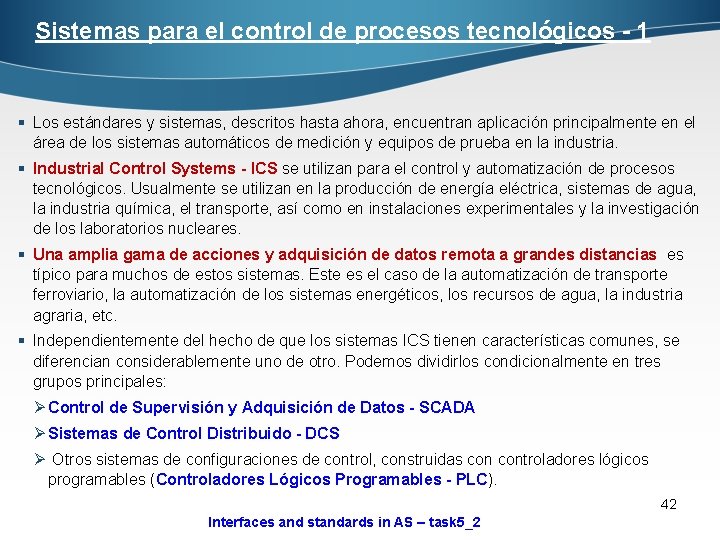 Sistemas para el control de procesos tecnológicos - 1

▪ Los estándares y sistemas, descritos hasta ahora, encuentran aplicación principalmente en el área de los sistemas automáticos de medición y equipos de prueba en la industria.

▪ Industrial Control Systems - ICS se utilizan para el control y automatización de procesos tecnológicos. Usualmente se utilizan en la producción de energía eléctrica, sistemas de agua, la industria química, el transporte, así como en instalaciones experimentales y la investigación de los laboratorios nucleares.

▪ Una amplia gama de acciones y adquisición de datos remota a grandes distancias es típico para muchos de estos sistemas. Este es el caso de la automatización de transporte ferroviario, la automatización de los sistemas energéticos, los recursos de agua, la industria agraria, etc.

▪ Independientemente del hecho de que los sistemas ICS tienen características comunes, se diferencian considerablemente uno de otro. Podemos dividirlos condicionalmente en tres grupos principales:

➢ Control de Supervisión y Adquisición de Datos - SCADA

➢ Sistemas de Control Distribuido - DCS

➢ Otros sistemas de configuraciones de control, construidas con controladores lógicos programables (Controladores Lógicos Programables - PLC).

42

Interfaces and standards in AS – task5_2